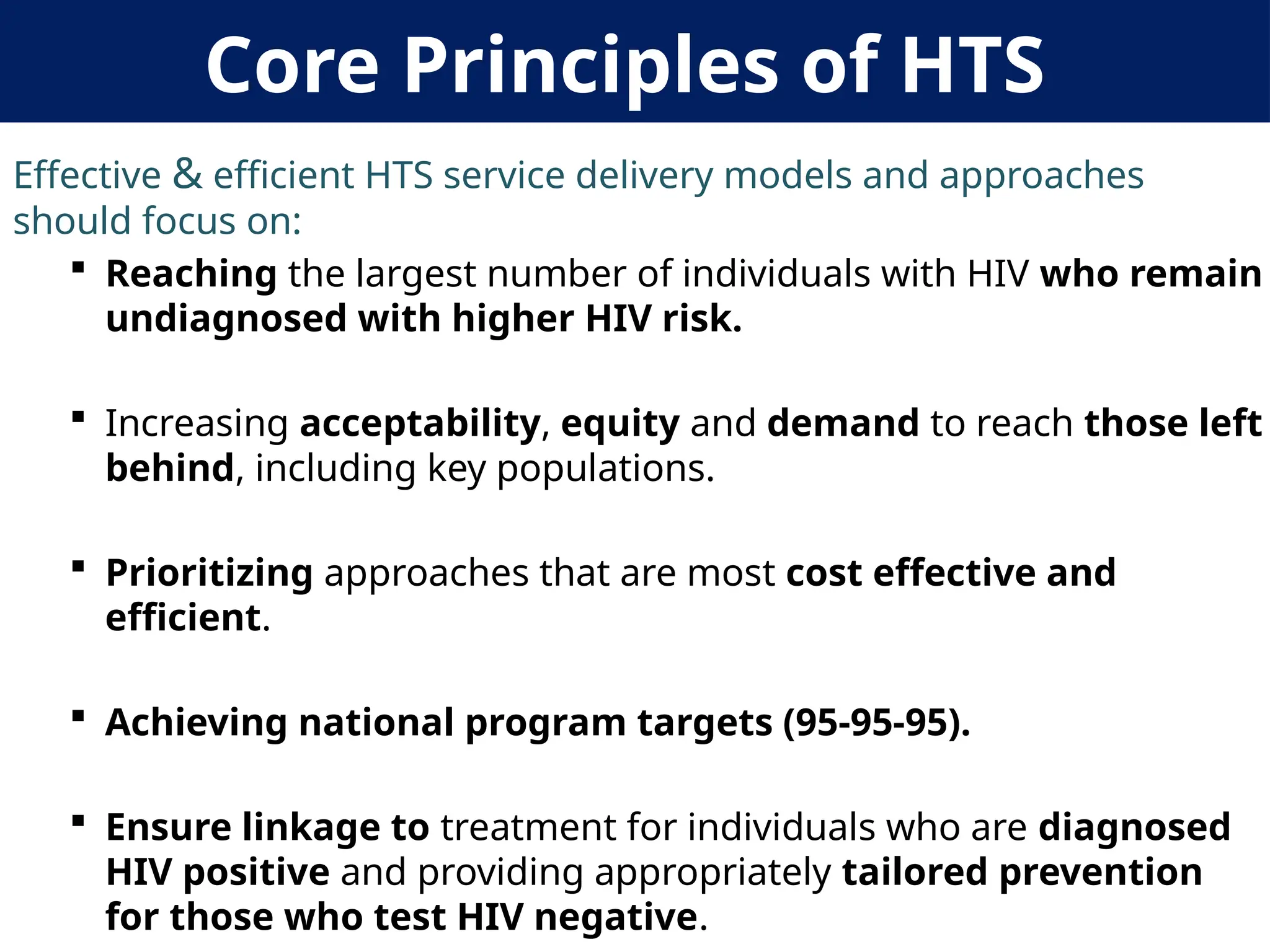 Core Principles of HTS

Effective & efficient HTS service delivery models and approaches should focus on:

▪ Reaching the largest number of individuals with HIV who remain undiagnosed with higher HIV risk.

▪ Increasing acceptability, equity and demand to reach those left behind, including key populations.

▪ Prioritizing approaches that are most cost effective and efficient.

▪ Achieving national program targets (95-95-95).

▪ Ensure linkage to treatment for individuals who are diagnosed HIV positive and providing appropriately tailored prevention for those who test HIV negative.